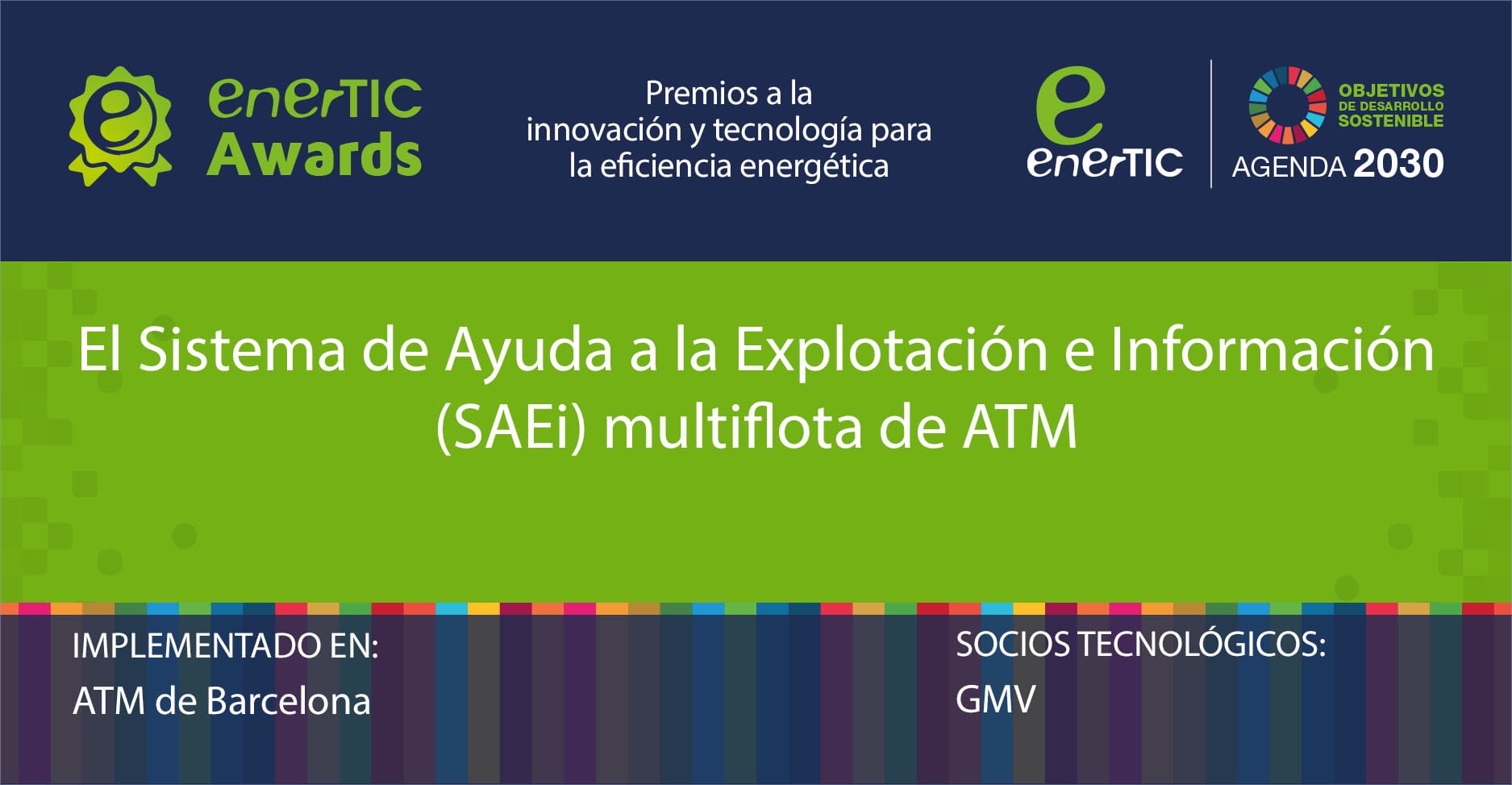 enerTIC Awards

Premios a la innovación y tecnología para la eficiencia energética

enerTIC

OBJETIVOS DE DESARROLLO SOSTENIBLE
AGENDA 2030

El Sistema de Ayuda a la Explotación e Información (SAEi) multiflota de ATM

IMPLEMENTADO EN:
ATM de Barcelona

SOCIOS TECNOLÓGICOS:
GMV